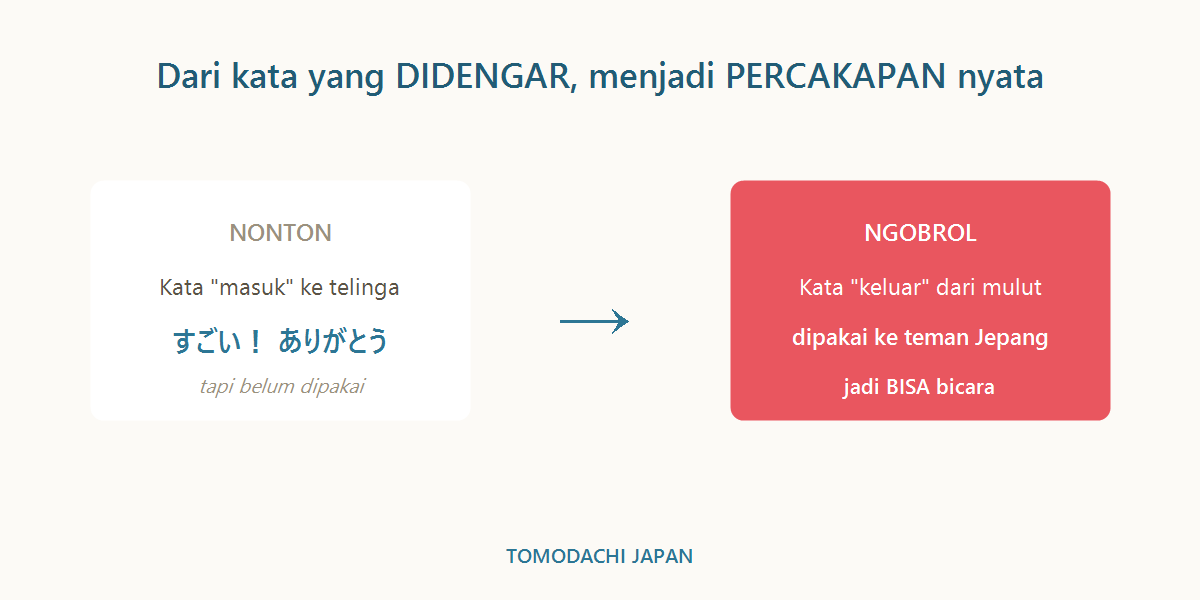 Dari kata yang DIDENGAR, menjadi PERCAKAPAN nyata

NONTON

Kata "masuk" ke telinga

すごい！ ありがとう

tapi belum dipakai

NGOBROL

Kata "keluar" dari mulut

dipakai ke teman Jepang

jadi BISA bicara

TOMODACHI JAPAN